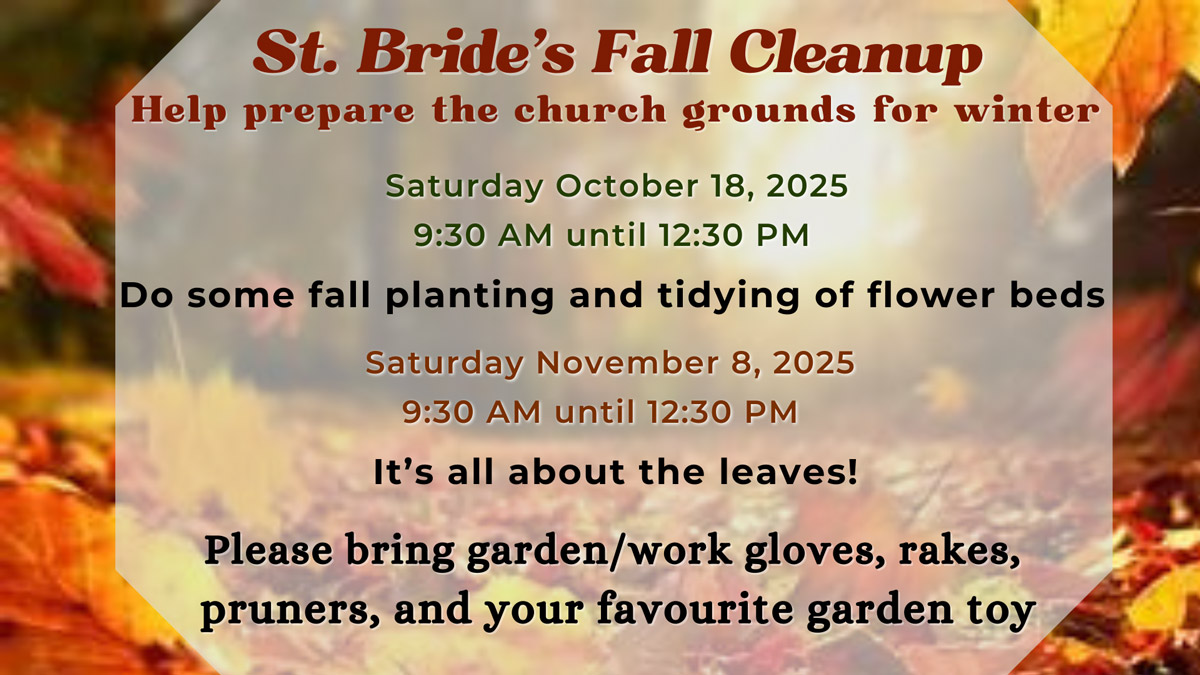 St. Bride's Fall Cleanup
Help prepare the church grounds for winter

Saturday October 18, 2025
9:30 AM until 12:30 PM

Do some fall planting and tidying of flower beds

Saturday November 8, 2025
9:30 AM until 12:30 PM

It's all about the leaves!

Please bring garden/work gloves, rakes, pruners, and your favourite garden toy